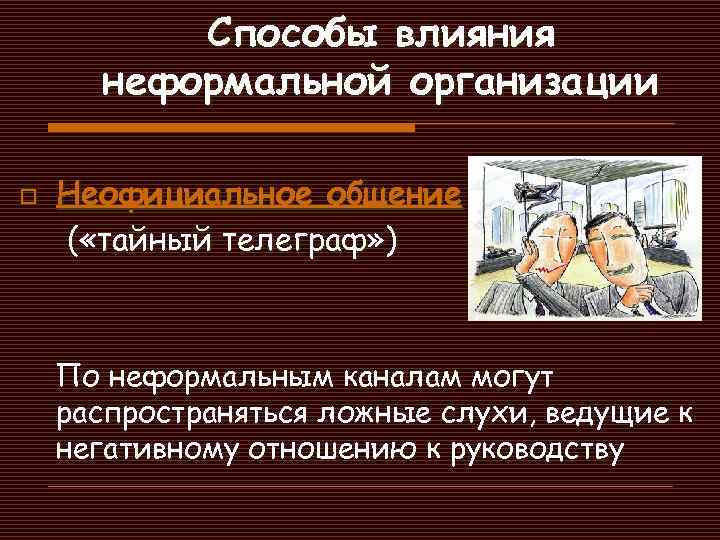 Способы влияния неформальной организации

Неофициальное общение («тайный телеграф»)

По неформальным каналам могут распространяться ложные слухи, ведущие к негативному отношению к руководству